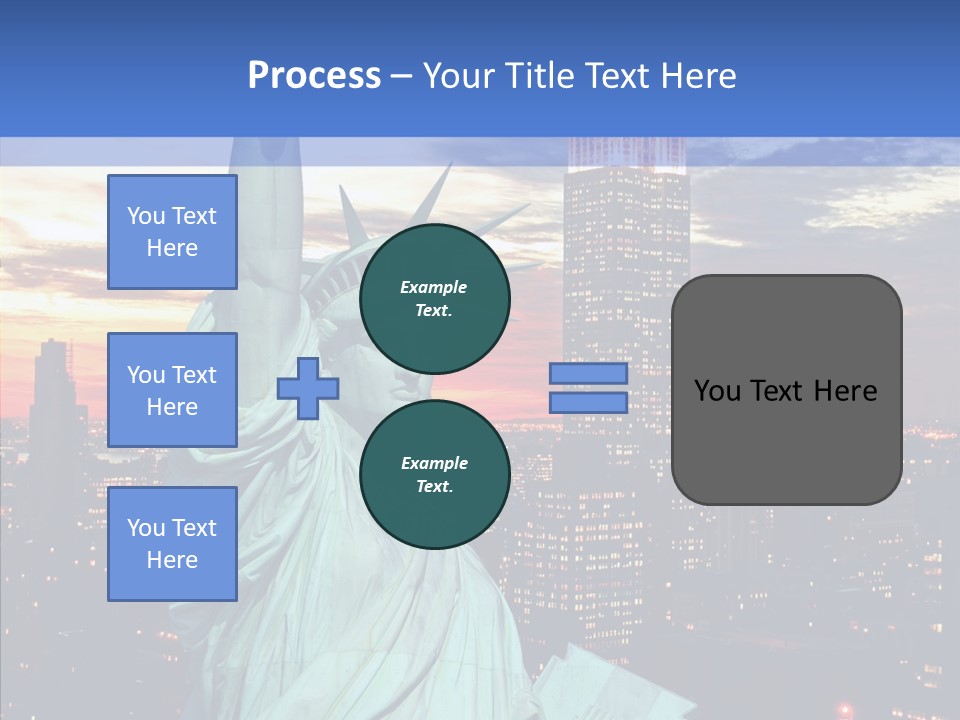 Process – Your Title Text Here

You Text Here

You Text Here

You Text Here

Example Text.

Example Text.

You Text Here